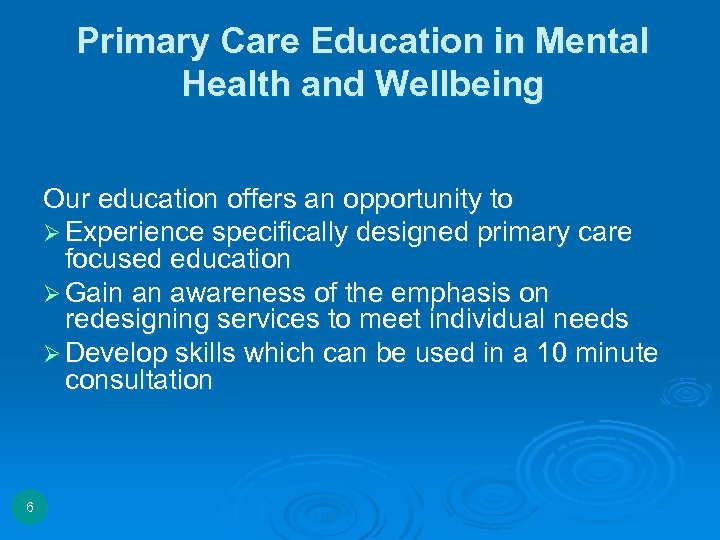 Primary Care Education in Mental Health and Wellbeing

Our education offers an opportunity to
➢ Experience specifically designed primary care focused education
➢ Gain an awareness of the emphasis on redesigning services to meet individual needs
➢ Develop skills which can be used in a 10 minute consultation

6